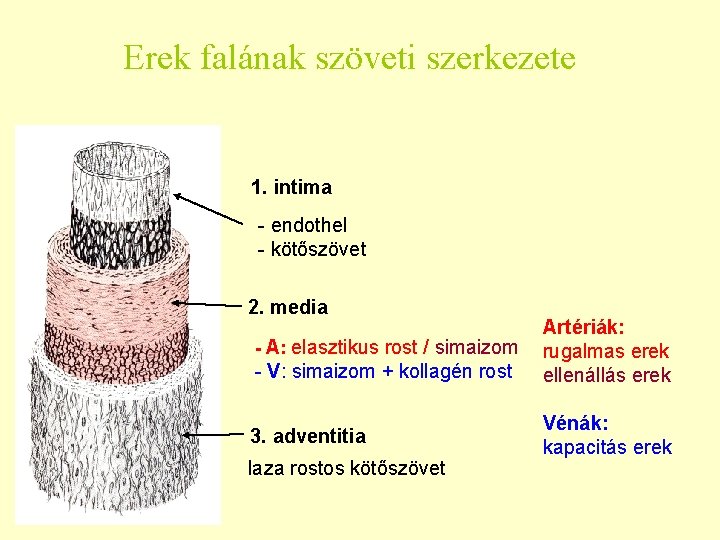 Erek falának szöveti szerkezete

1. intima

- endothel
- kötőszövet

2. media

- A: elasztikus rost / simaizom
- V: simaizom + kollagén rost

3. adventitia

laza rostos kötőszövet

Artériák:
rugalmas erek
ellenállás erek

Vénák:
kapacitás erek